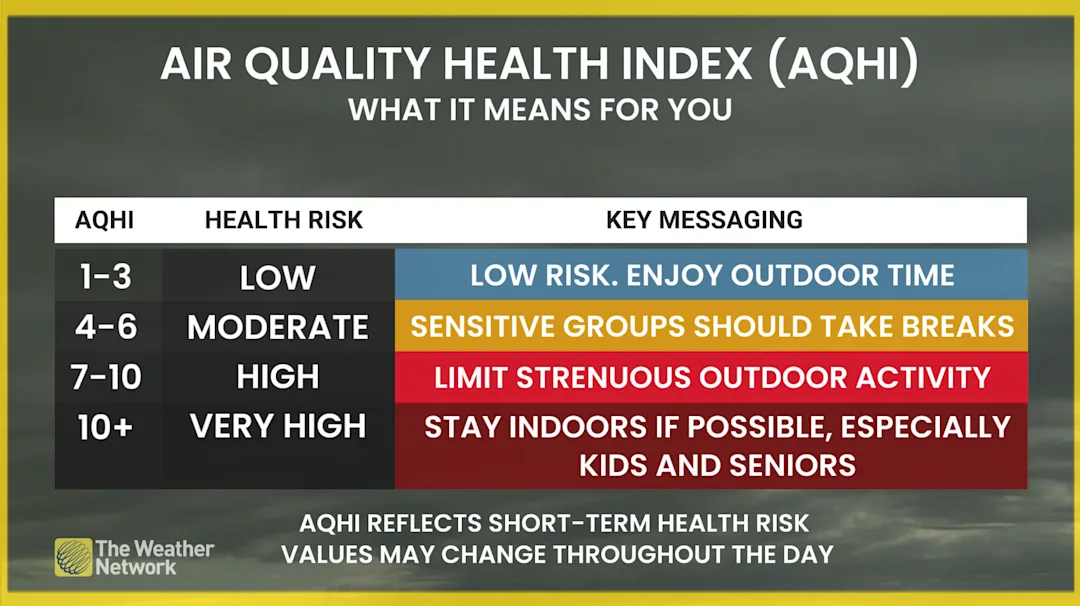 AIR QUALITY HEALTH INDEX (AQHI)
WHAT IT MEANS FOR YOU

| AQHI | HEALTH RISK | KEY MESSAGING |
|---|---|---|
| 1-3 | LOW | LOW RISK. ENJOY OUTDOOR TIME |
| 4-6 | MODERATE | SENSITIVE GROUPS SHOULD TAKE BREAKS |
| 7-10 | HIGH | LIMIT STRENUOUS OUTDOOR ACTIVITY |
| 10+ | VERY HIGH | STAY INDOORS IF POSSIBLE, ESPECIALLY KIDS AND SENIORS |

AQHI REFLECTS SHORT-TERM HEALTH RISK
VALUES MAY CHANGE THROUGHOUT THE DAY

The Weather Network